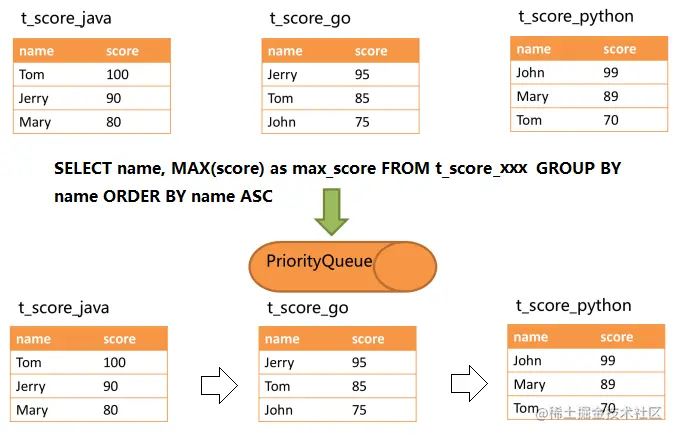 t_score_java

| name | score |
|---|---|
| Tom | 100 |
| Jerry | 90 |
| Mary | 80 |

t_score_go

| name | score |
|---|---|
| Jerry | 95 |
| Tom | 85 |
| John | 75 |

t_score_python

| name | score |
|---|---|
| John | 99 |
| Mary | 89 |
| Tom | 70 |

SELECT name, MAX(score) as max_score FROM t_score_xxx GROUP BY name ORDER BY name ASC

PriorityQueue

t_score_java

| name | score |
|---|---|
| Tom | 100 |
| Jerry | 90 |
| Mary | 80 |

t_score_go

| name | score |
|---|---|
| Jerry | 95 |
| Tom | 85 |
| John | 75 |

t_score_python

| name | score |
|---|---|
| John | 99 |
| Mary | 89 |
| Tom | 70 |

@稀土掘金技术社区